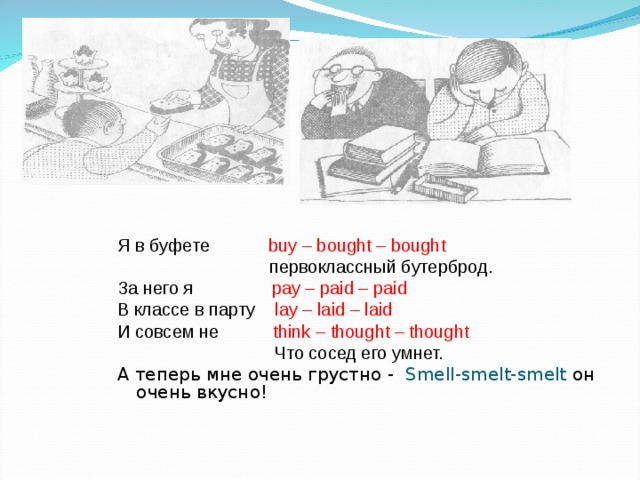 Я в буфете buy – bought – bought
первоклассный бутерброд.
За него я pay – paid – paid
В классе в парту lay – laid – laid
И совсем не think – thought – thought
Что сосед его умнет.
А теперь мне очень грустно - Smell-smelt-smelt он очень вкусно!